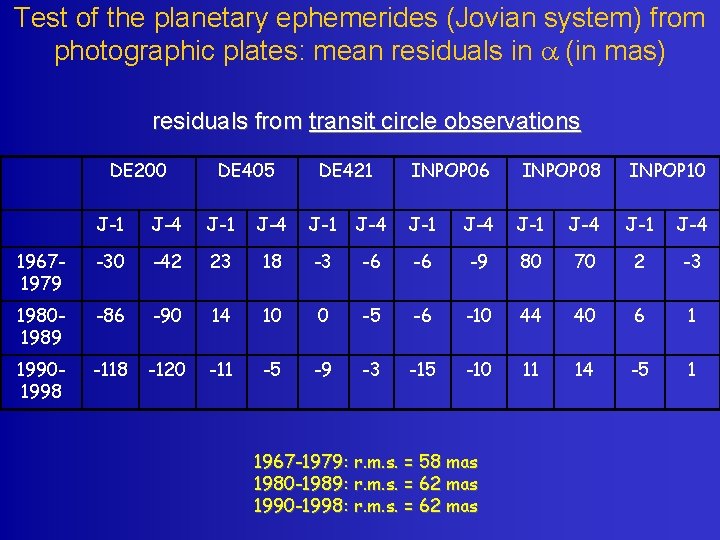 Test of the planetary ephemerides (Jovian system) from photographic plates: mean residuals in $\alpha$ (in mas)

residuals from transit circle observations

| | DE200 | | DE405 | | DE421 | | INPOP06 | | INPOP08 | | INPOP10 | |
|---|---|---|---|---|---|---|---|---|---|---|---|---|
| | J-1 | J-4 | J-1 | J-4 | J-1 | J-4 | J-1 | J-4 | J-1 | J-4 | J-1 | J-4 |
| 1967-1979 | -30 | -42 | 23 | 18 | -3 | -6 | -6 | -9 | 80 | 70 | 2 | -3 |
| 1980-1989 | -86 | -90 | 14 | 10 | 0 | -5 | -6 | -10 | 44 | 40 | 6 | 1 |
| 1990-1998 | -118 | -120 | -11 | -5 | -9 | -3 | -15 | -10 | 11 | 14 | -5 | 1 |

1967-1979: r.m.s. = 58 mas
1980-1989: r.m.s. = 62 mas
1990-1998: r.m.s. = 62 mas